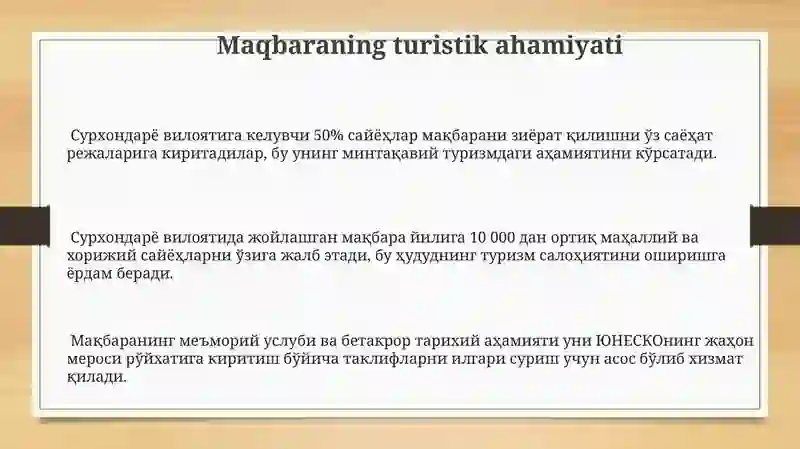 Maqbaraning turistik ahamiyati

Сурхондарё вилоятига келувчи 50% сайёҳлар мақбарани зиёрат қилишни ўз саёҳат режаларига киритадилар, бу унинг минтақавий туризмдаги аҳамиятини кўрсатади.

Сурхондарё вилоятида жойлашган мақбара йилига 10 000 дан ортиқ маҳаллий ва хорижий сайёҳларни ўзига жалб этади, бу ҳудуднинг туризм салоҳиятини оширишга ёрдам беради.

Мақбаранинг меъморий услуби ва бетакрор тарихий аҳамияти уни ЮНЕСКОнинг жаҳон мероси рўйхатига киритиш бўйича таклифларни илгари суриш учун асос бўлиб хизмат қилади.